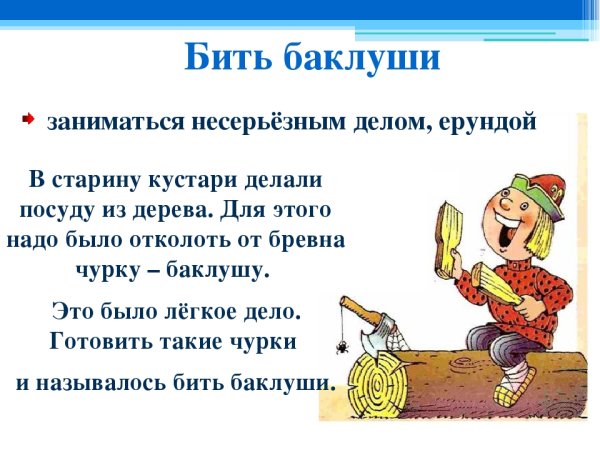 Бить баклуши

заниматься несерьёзным делом, ерундой

В старину кустари делали посуду из дерева. Для этого надо было отколоть от бревна чурку – баклушу.

Это было лёгкое дело. Готовить такие чурки

и называлось бить баклуши.